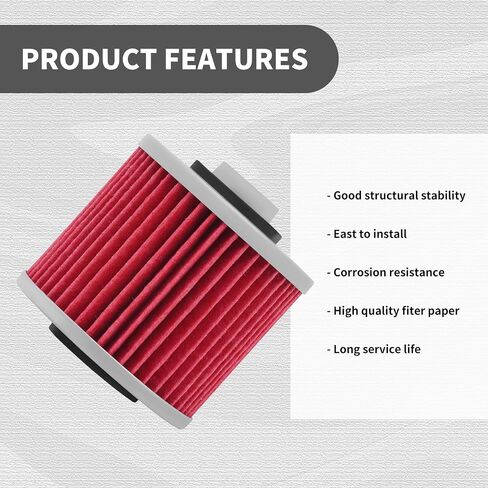 PRODUCT FEATURES

- Good structural stability

- East to install

- Corrosion resistance

- High quality fiter paper

- Long service life